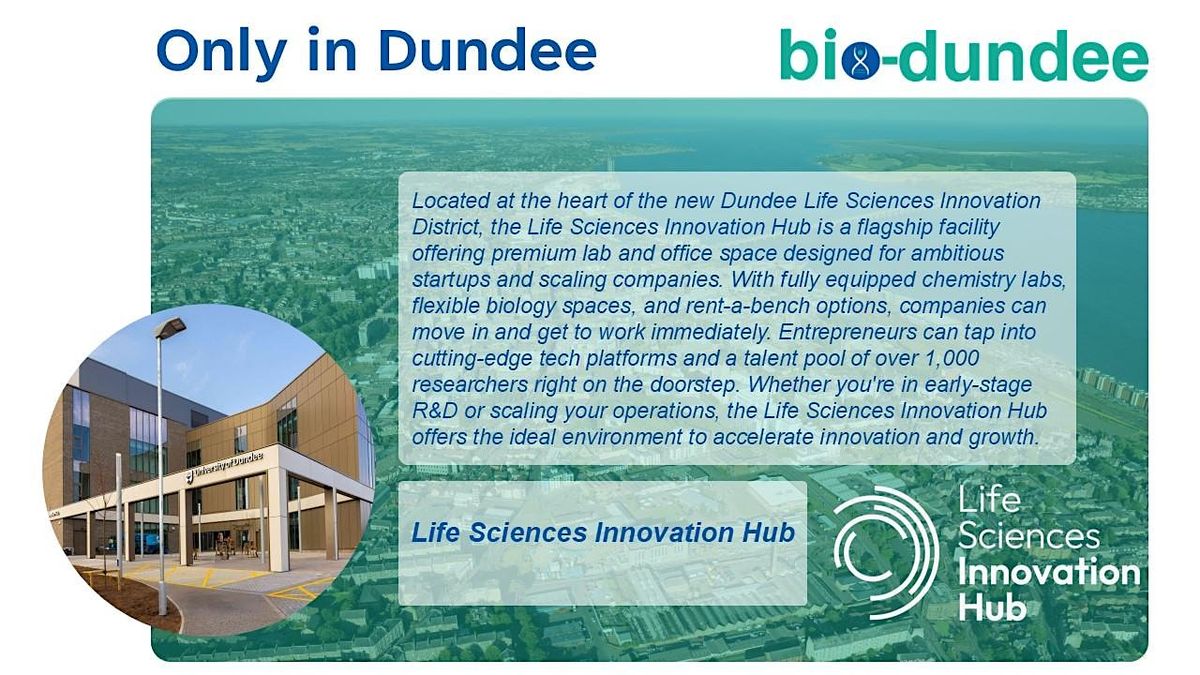 Only in Dundee

bio-dundee

Located at the heart of the new Dundee Life Sciences Innovation District, the Life Sciences Innovation Hub is a flagship facility offering premium lab and office space designed for ambitious startups and scaling companies. With fully equipped chemistry labs, flexible biology spaces, and rent-a-bench options, companies can move in and get to work immediately. Entrepreneurs can tap into cutting-edge tech platforms and a talent pool of over 1,000 researchers right on the doorstep. Whether you're in early-stage R&D or scaling your operations, the Life Sciences Innovation Hub offers the ideal environment to accelerate innovation and growth.

University of Dundee

Life Sciences Innovation Hub

Life Sciences Innovation Hub